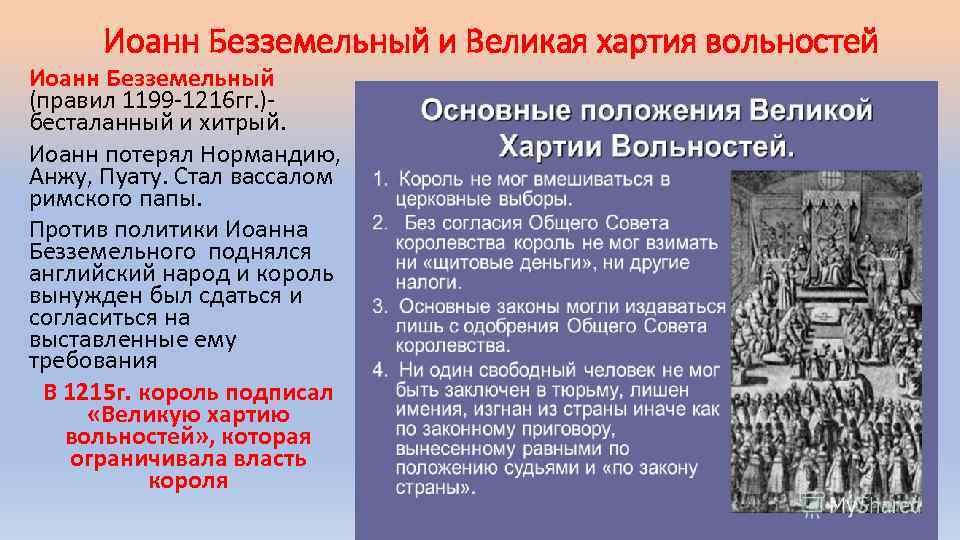 Иоанн Безземельный и Великая хартия вольностей

Иоанн Безземельный (правил 1199-1216гг.)- бесталанный и хитрый.

Иоанн потерял Нормандию, Анжу, Пуату. Стал вассалом римского папы.

Против политики Иоанна Безземельного поднялся английский народ и король вынужден был сдаться и согласиться на выставленные ему требования

В 1215г. король подписал «Великую хартию вольностей», которая ограничивала власть короля

Основные положения Великой Хартии Вольностей.

1. Король не мог вмешиваться в церковные выборы.
2. Без согласия Общего Совета королевства король не мог взимать ни «щитовые деньги», ни другие налоги.
3. Основные законы могли издаваться лишь с одобрения Общего Совета королевства.
4. Ни один свободный человек не мог быть заключен в тюрьму, лишен имения, изгнан из страны иначе как по законному приговору, вынесенному равными по положению судьями и «по закону страны».

MyShared